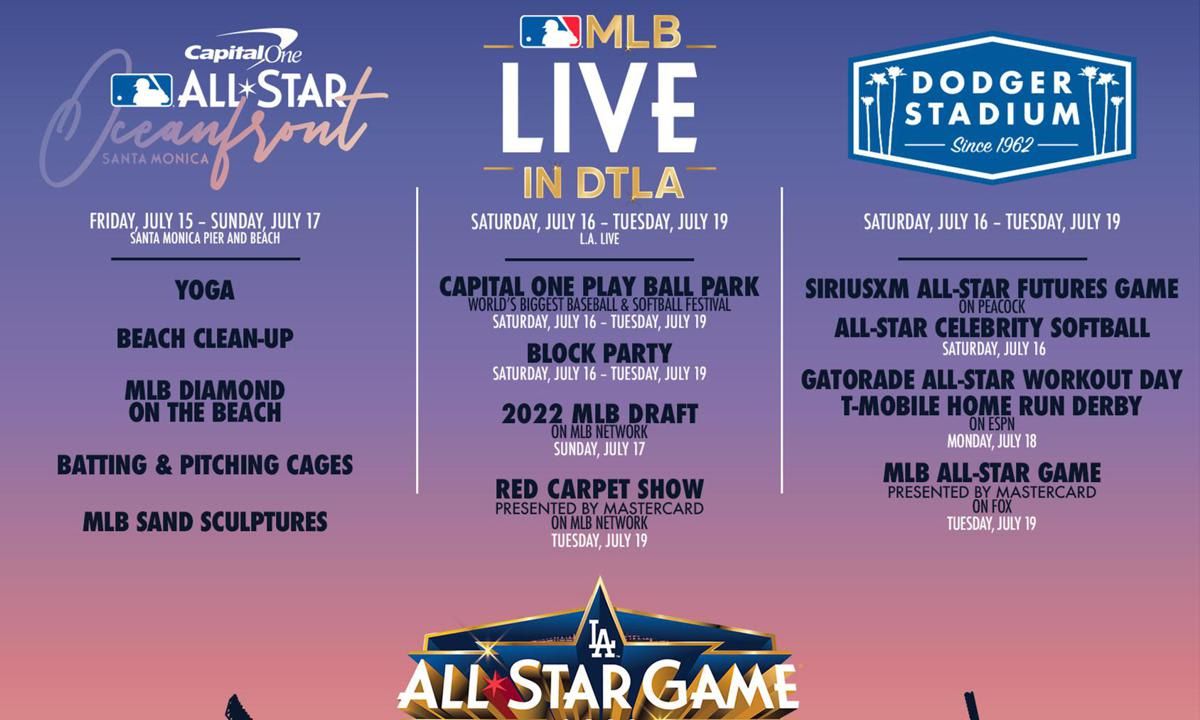 Capital One
ALL STAR
Oceanfront
SANTA MONICA

FRIDAY, JULY 15 – SUNDAY, JULY 17
SANTA MONICA PIER AND BEACH

YOGA

BEACH CLEAN-UP

MLB DIAMOND ON THE BEACH

BATTING & PITCHING CAGES

MLB SAND SCULPTURES

MLB
LIVE
IN DTLA

SATURDAY, JULY 16 – TUESDAY, JULY 19
L.A. LIVE

CAPITAL ONE PLAY BALL PARK
WORLD'S BIGGEST BASEBALL & SOFTBALL FESTIVAL
SATURDAY, JULY 16 – TUESDAY, JULY 19

BLOCK PARTY
SATURDAY, JULY 16 – TUESDAY, JULY 19

2022 MLB DRAFT
ON MLB NETWORK
SUNDAY, JULY 17

RED CARPET SHOW
PRESENTED BY MASTERCARD
ON MLB NETWORK
TUESDAY, JULY 19

DODGER STADIUM
Since 1962

SATURDAY, JULY 16 – TUESDAY, JULY 19

SIRIUSXM ALL-STAR FUTURES GAME
ON PEACOCK
ALL-STAR CELEBRITY SOFTBALL
SATURDAY, JULY 16

GATORADE ALL-STAR WORKOUT DAY
T-MOBILE HOME RUN DERBY
ON ESPN
MONDAY, JULY 18

MLB ALL-STAR GAME
PRESENTED BY MASTERCARD
ON FOX
TUESDAY, JULY 19

LA
ALL STAR GAME